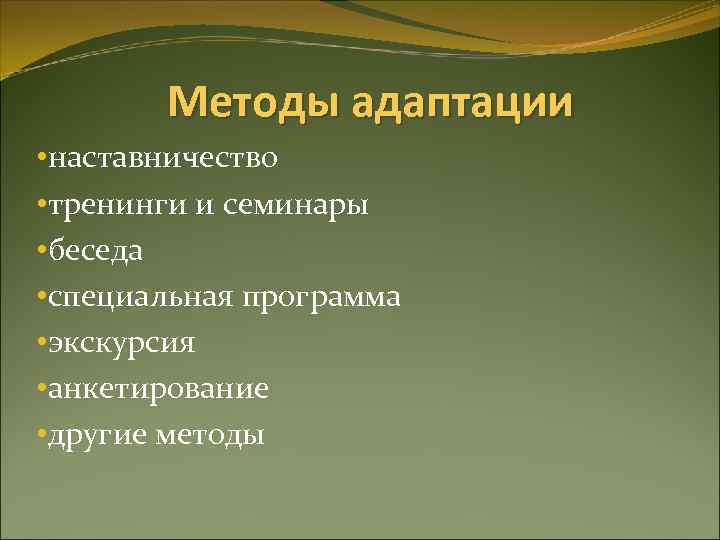 Методы адаптации

•наставничество
•тренинги и семинары
•беседа
•специальная программа
•экскурсия
•анкетирование
•другие методы